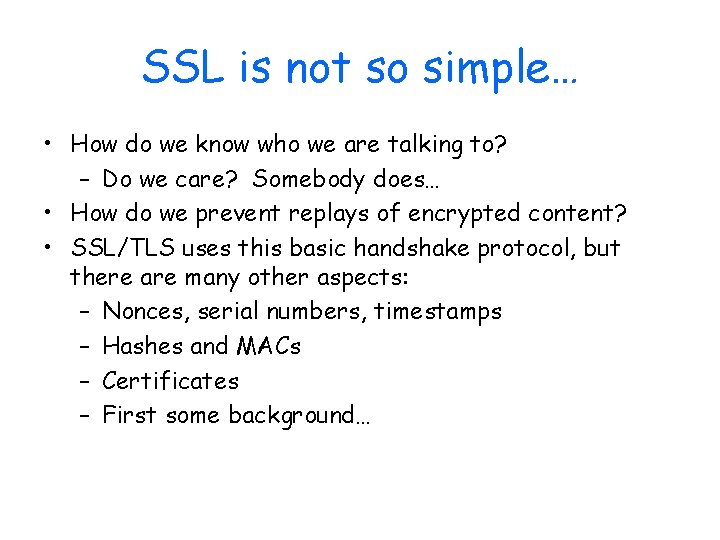 SSL is not so simple…

• How do we know who we are talking to?
 – Do we care? Somebody does…
• How do we prevent replays of encrypted content?
• SSL/TLS uses this basic handshake protocol, but there are many other aspects:
 – Nonces, serial numbers, timestamps
 – Hashes and MACs
 – Certificates
 – First some background…